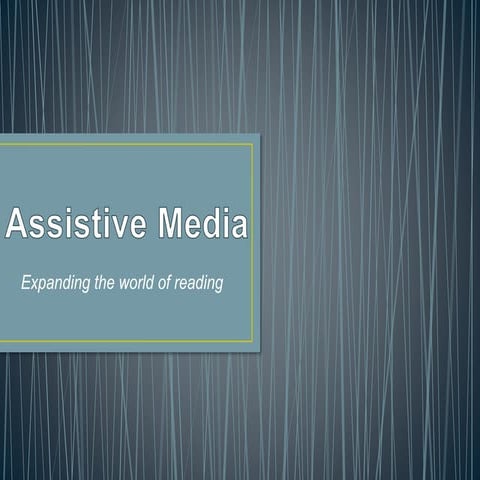 Assistive Media

Expanding the world of reading